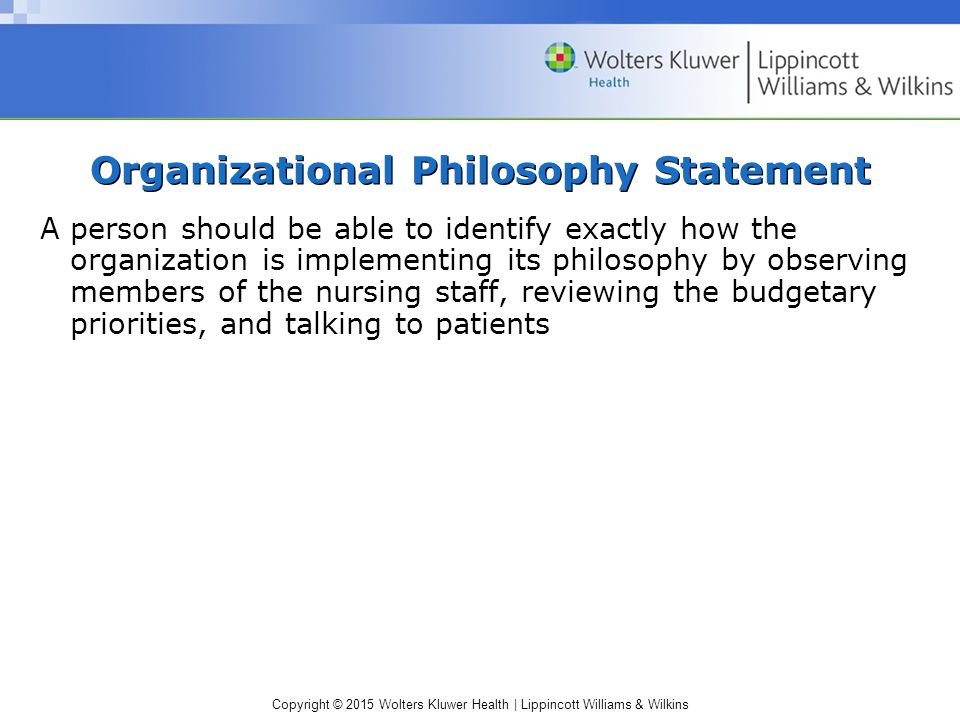 Wolters Kluwer Health | Lippincott Williams & Wilkins

Organizational Philosophy Statement

A person should be able to identify exactly how the organization is implementing its philosophy by observing members of the nursing staff, reviewing the budgetary priorities, and talking to patients

Copyright © 2015 Wolters Kluwer Health | Lippincott Williams & Wilkins